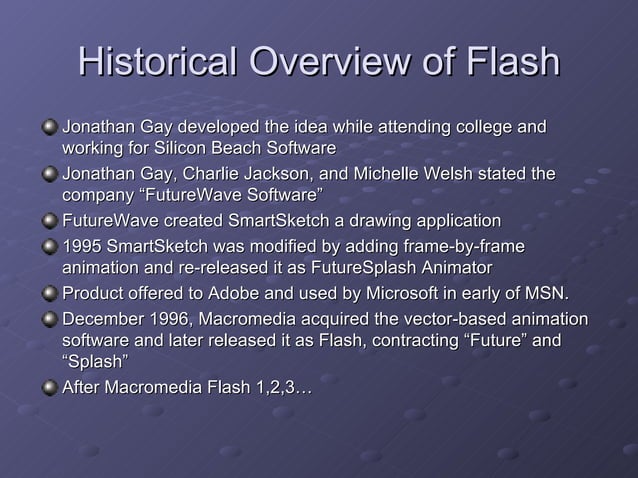 Historical Overview of Flash

Jonathan Gay developed the idea while attending college and working for Silicon Beach Software

Jonathan Gay, Charlie Jackson, and Michelle Welsh stated the company “FutureWave Software”

FutureWave created SmartSketch a drawing application

1995 SmartSketch was modified by adding frame-by-frame animation and re-released it as FutureSplash Animator

Product offered to Adobe and used by Microsoft in early of MSN.

December 1996, Macromedia acquired the vector-based animation software and later released it as Flash, contracting “Future” and “Splash”

After Macromedia Flash 1,2,3…